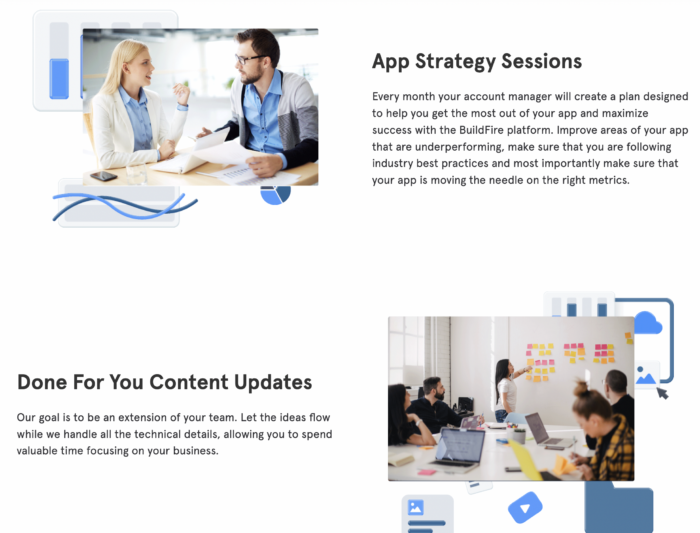 App Strategy Sessions

Every month your account manager will create a plan designed to help you get the most out of your app and maximize success with the BuildFire platform. Improve areas of your app that are underperforming, make sure that you are following industry best practices and most importantly make sure that your app is moving the needle on the right metrics.

Done For You Content Updates

Our goal is to be an extension of your team. Let the ideas flow while we handle all the technical details, allowing you to spend valuable time focusing on your business.